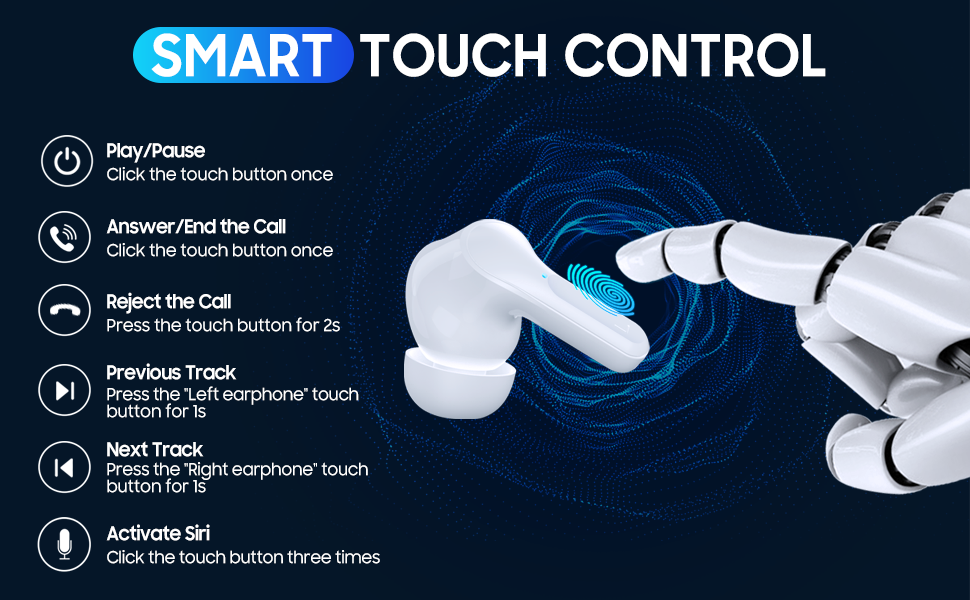 SMART TOUCH CONTROL

Play/Pause
Click the touch button once

Answer/End the Call
Click the touch button once

Reject the Call
Press the touch button for 2s

Previous Track
Press the "Left earphone" touch button for 1s

Next Track
Press the "Right earphone" touch button for 1s

Activate Siri
Click the touch button three times